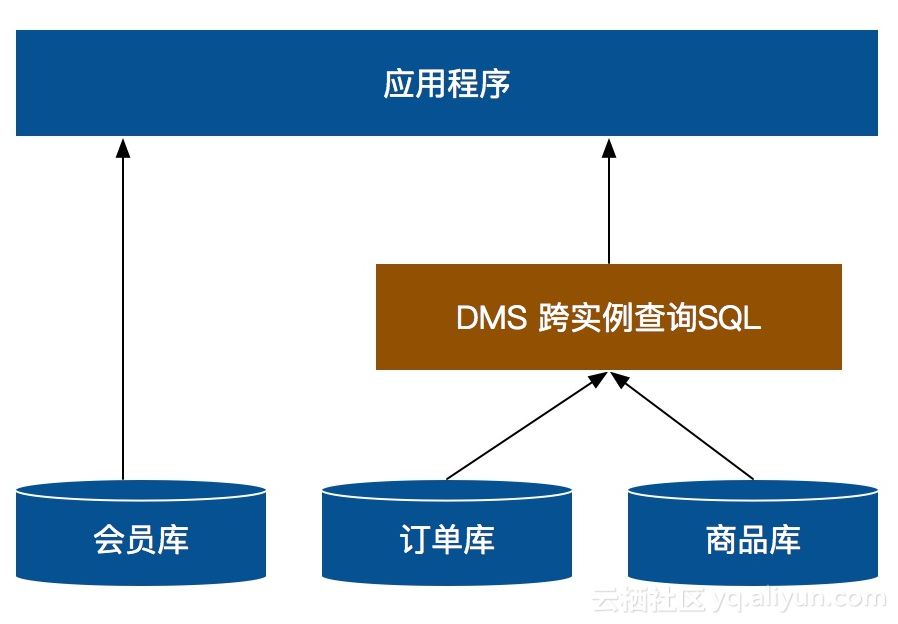 应用程序

DMS 跨实例查询SQL

会员库

订单库

商品库

云栖社区 yq.aliyun.com